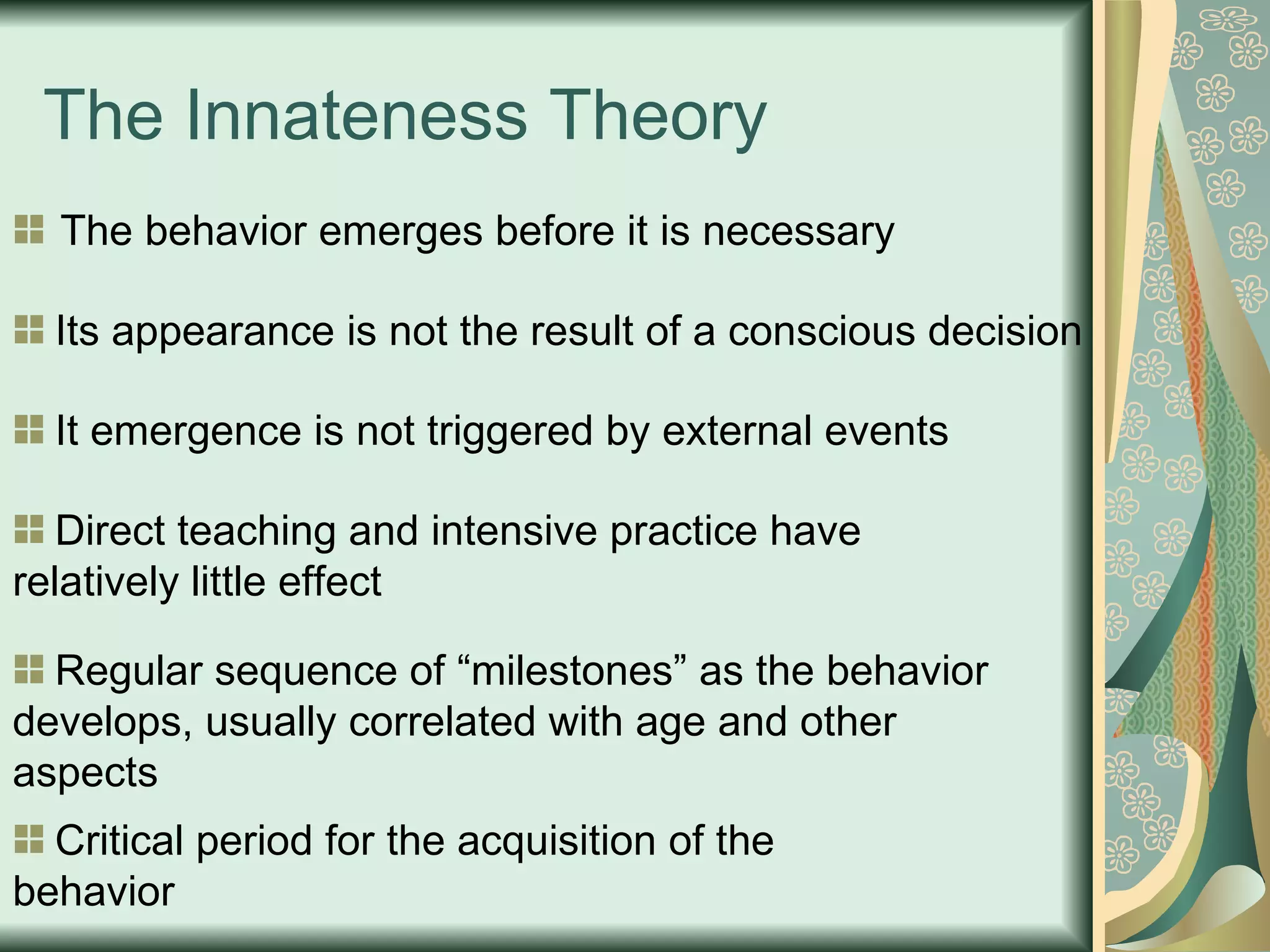 The Innateness Theory

The behavior emerges before it is necessary

Its appearance is not the result of a conscious decision

It emergence is not triggered by external events

Direct teaching and intensive practice have relatively little effect

Regular sequence of “milestones” as the behavior develops, usually correlated with age and other aspects

Critical period for the acquisition of the behavior